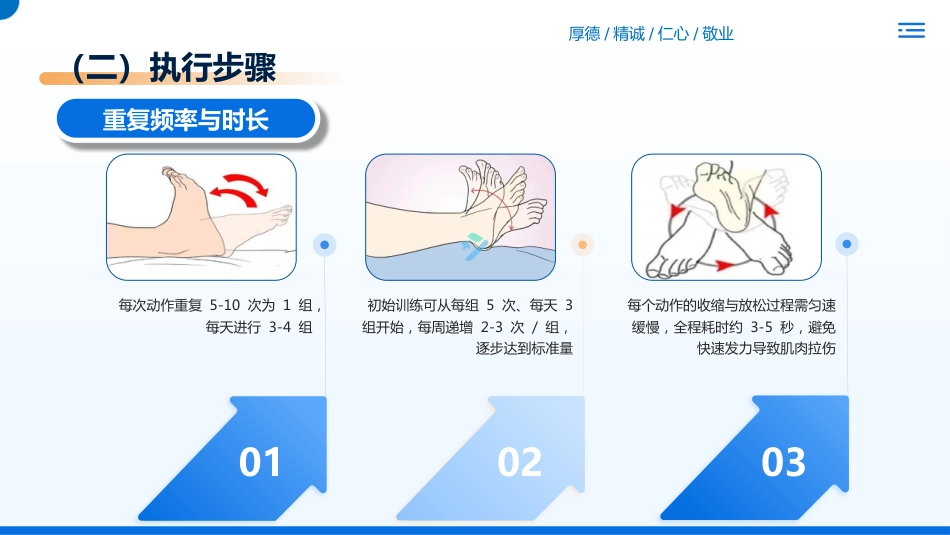 厚德 / 精诚 / 仁心 / 敬业

（二）执行步骤

重复频率与时长

每次动作重复 5-10 次为 1 组，每天进行 3-4 组

初始训练可从每组 5 次、每天 3 组开始，每周递增 2-3 次 / 组，逐步达到标准量

每个动作的收缩与放松过程需匀速缓慢，全程耗时约 3-5 秒，避免快速发力导致肌肉拉伤

01

02

03